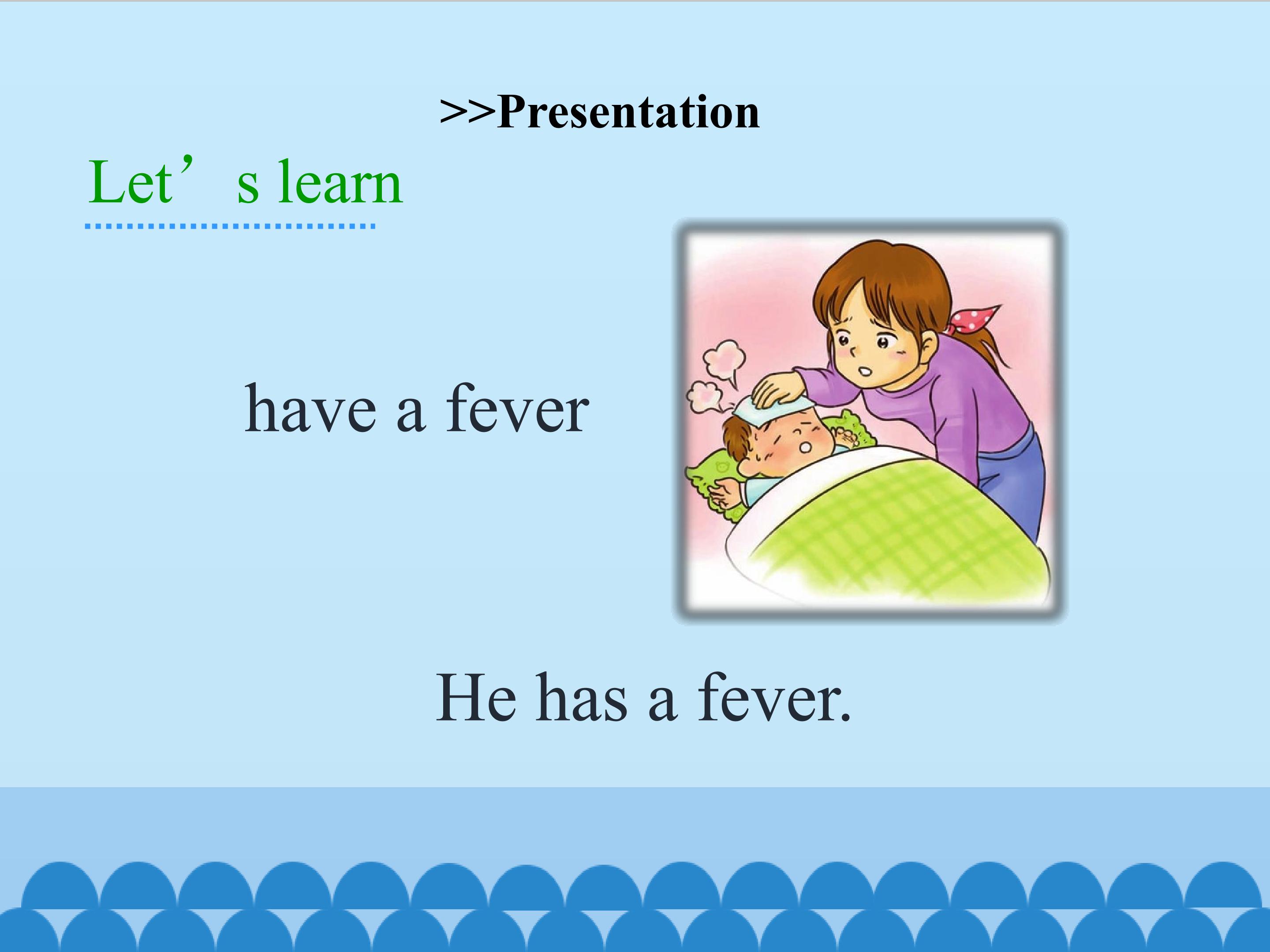 >>Presentation

Let’s learn

have a fever

He has a fever.